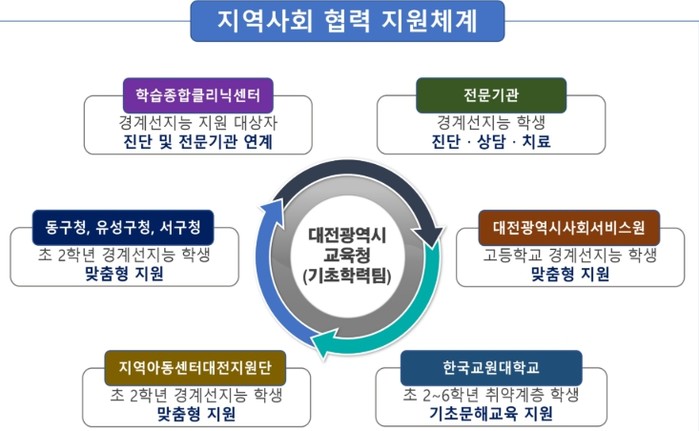 지역사회 협력 지원체계

학습종합클리닉센터
경계선지능 지원 대상자
진단 및 전문기관 연계

전문기관
경계선지능 학생
진단 · 상담 · 치료

동구청, 유성구청, 서구청
초 2학년 경계선지능 학생
맞춤형 지원

대전광역시
교육청
(기초학력팀)

대전광역시사회서비스원
고등학교 경계선지능 학생
맞춤형 지원

지역아동센터대전지원단
초 2학년 경계선지능 학생
맞춤형 지원

한국교원대학교
초 2~6학년 취약계층 학생
기초문해교육 지원